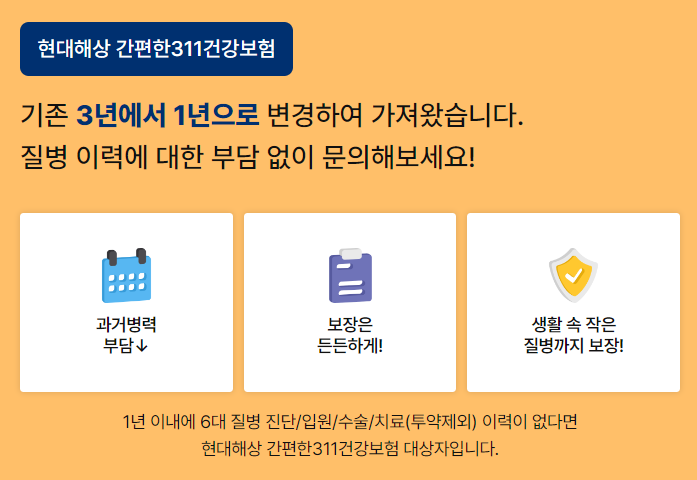 현대해상 간편한311건강보험

기존 3년에서 1년으로 변경하여 가져왔습니다.
질병 이력에 대한 부담 없이 문의해보세요!

과거병력
부담↓

보장은
든든하게!

생활 속 작은
질병까지 보장!

1년 이내에 6대 질병 진단/입원/수술/치료(투약제외) 이력이 없다면
현대해상 간편한311건강보험 대상자입니다.